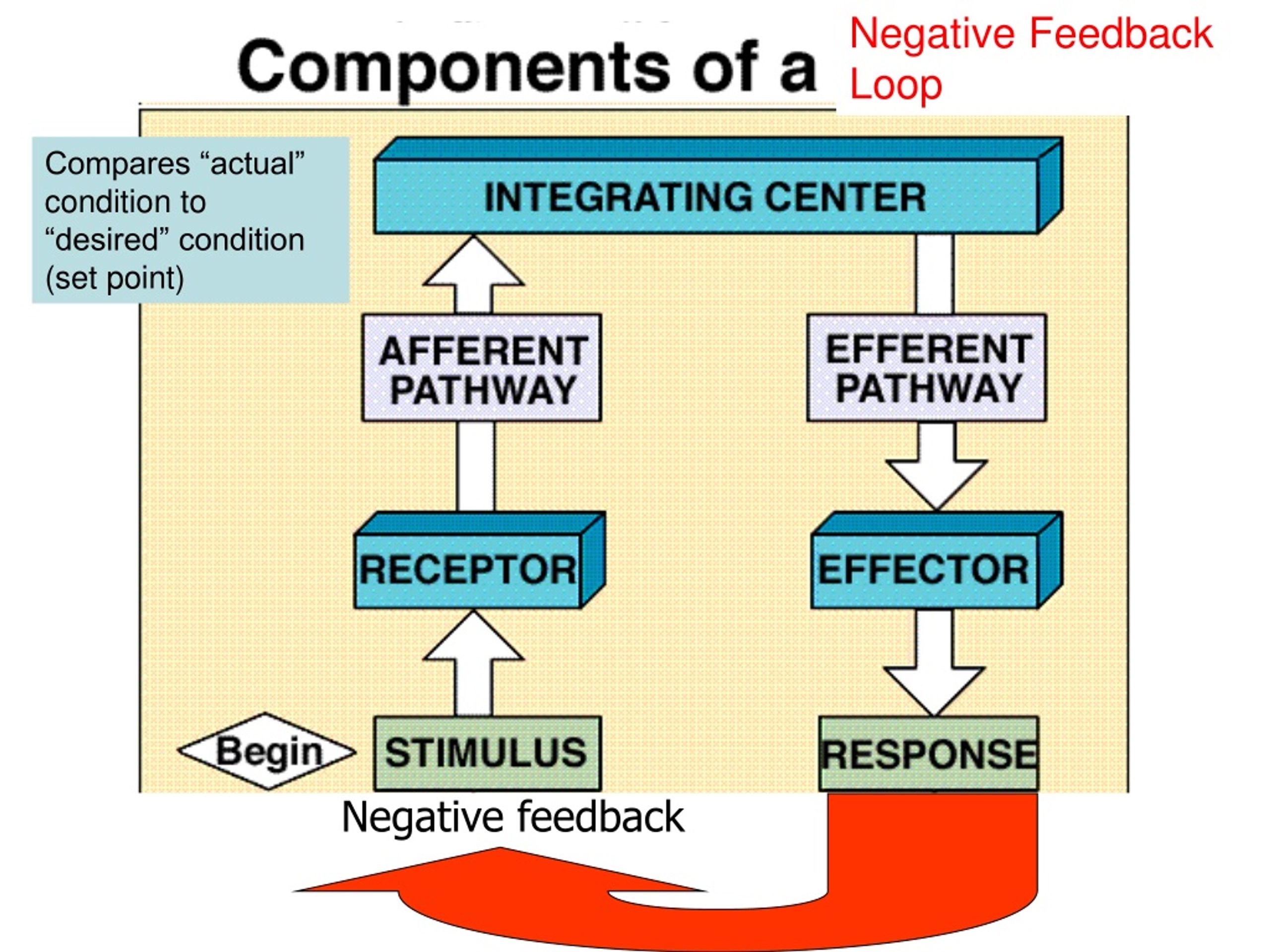 Components of a Negative Feedback Loop

Compares “actual” condition to “desired” condition (set point)

INTEGRATING CENTER

AFFERENT PATHWAY

EFFERENT PATHWAY

RECEPTOR

EFFECTOR

Begin

STIMULUS

RESPONSE

Negative feedback